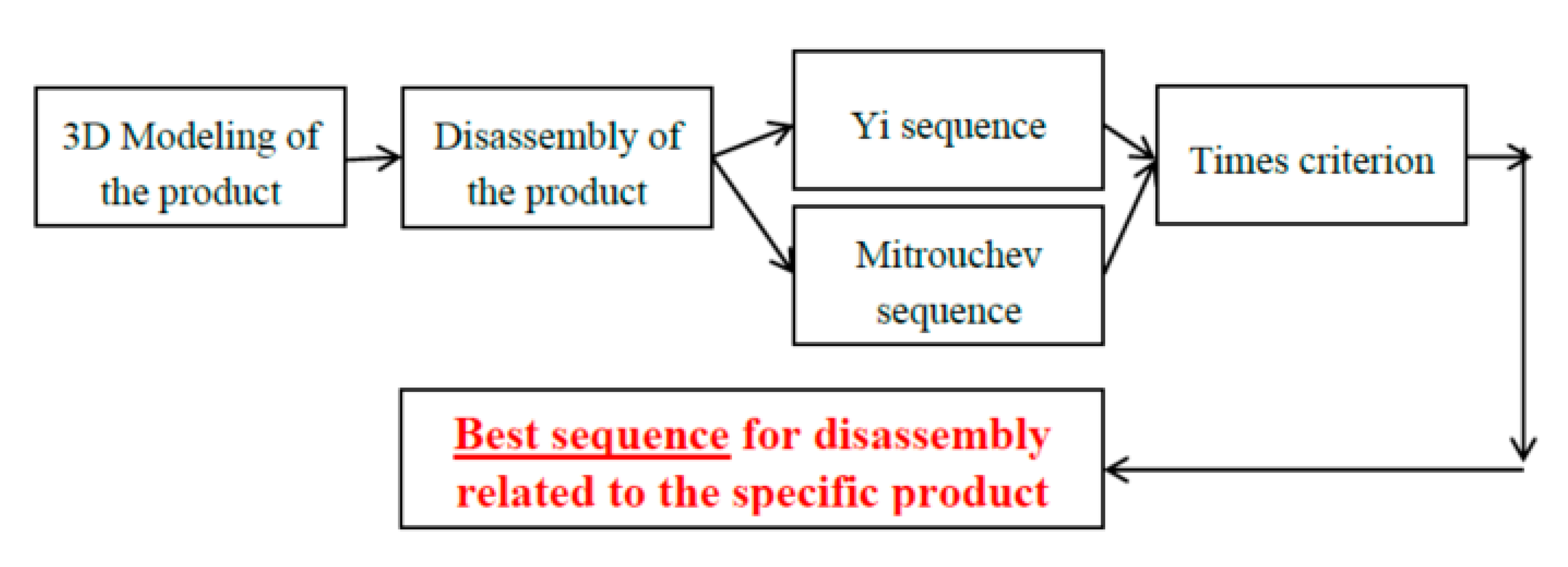 3D Modeling of the product

Disassembly of the product

Yi sequence

Mitrouchev sequence

Times criterion

Best sequence for disassembly related to the specific product